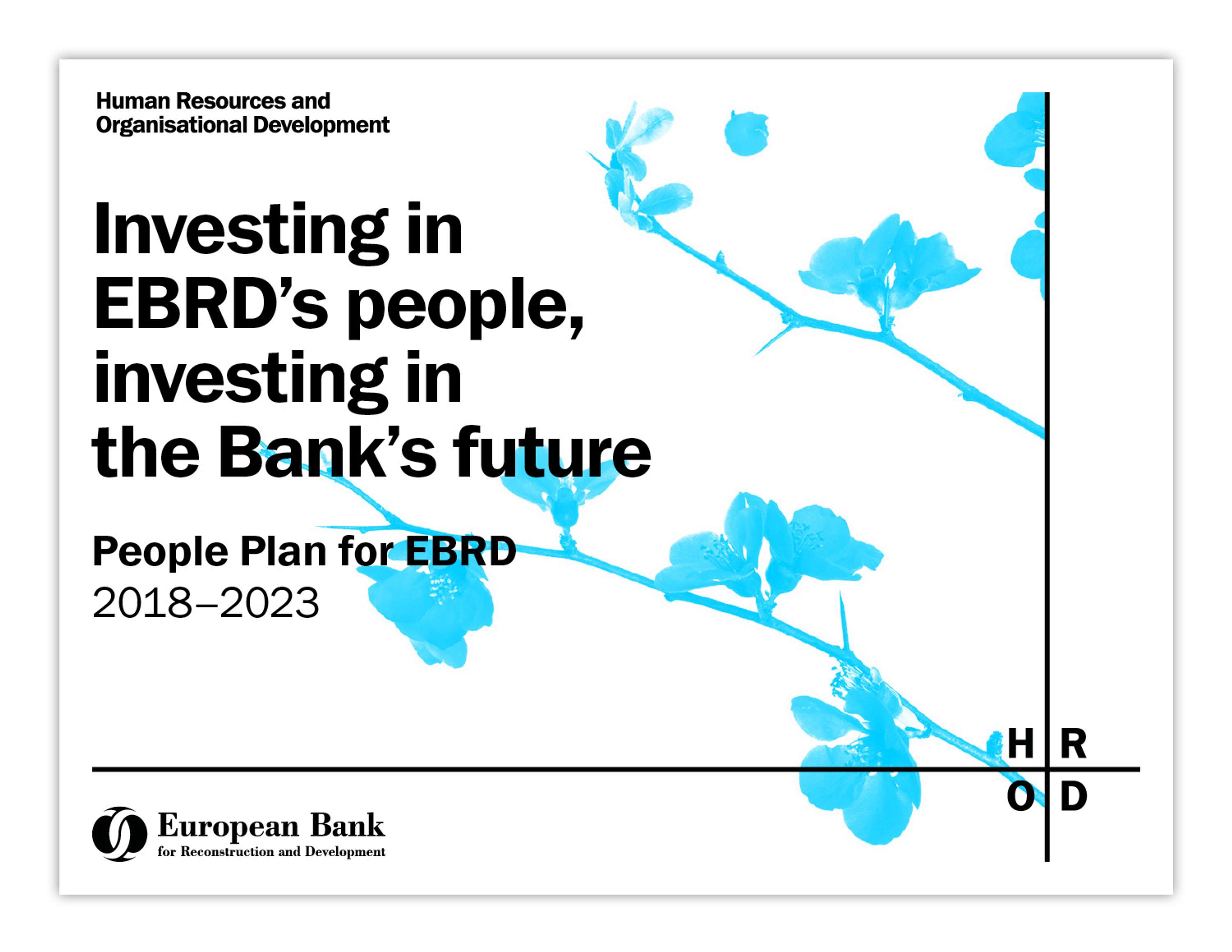 Human Resources and Organisational Development

Investing in EBRD's people, investing in the Bank's future

People Plan for EBRD
2018–2023

H R
O D

European Bank
for Reconstruction and Development